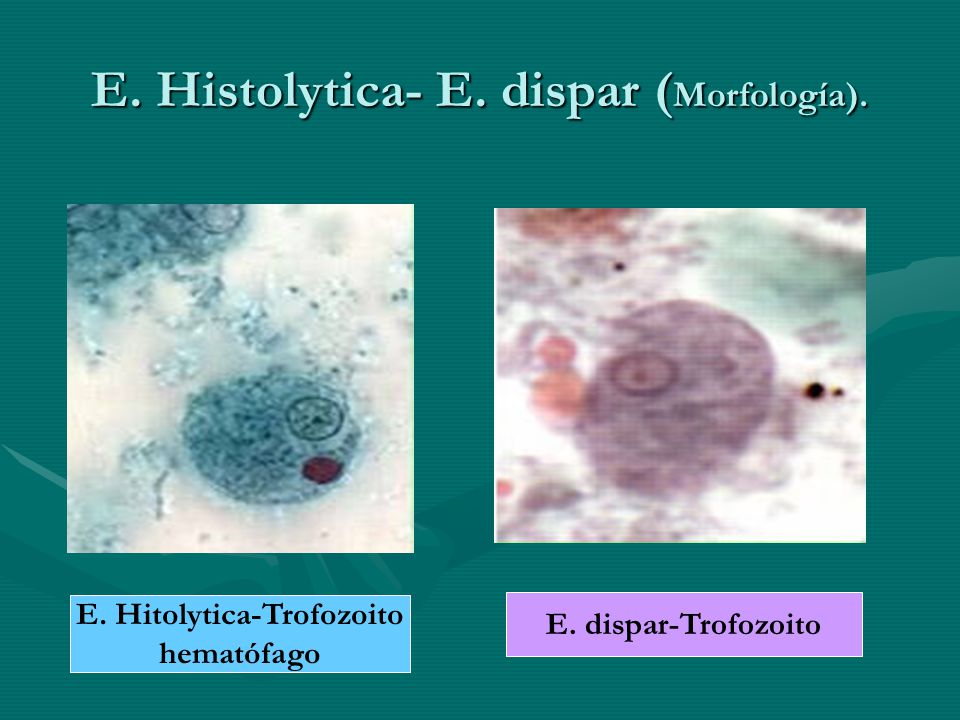 E. Histolytica- E. dispar (Morfología).

E. Hitolytica-Trofozoito hematófago

E. dispar-Trofozoito